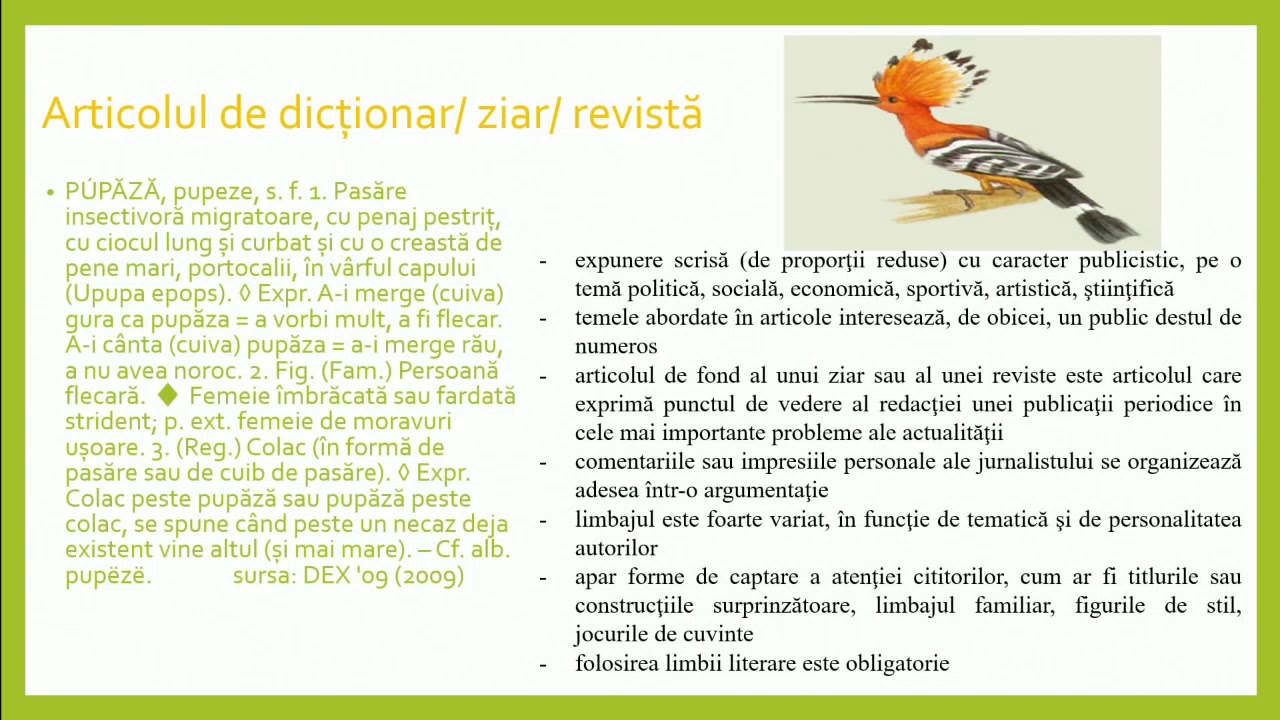 Articolul de dicționar/ ziar/ revistă

• PÚPĂZĂ, pupeze, s. f. 1. Pasăre insectivoră migratoare, cu penaj pestriț, cu ciocul lung și curbat și cu o creastă de pene mari, portocalii, în vârful capului (Upupa epops). ◊ Expr. A-i merge (cuiva) gura ca pupăza = a vorbi mult, a fi flecar. A-i cânta (cuiva) pupăza = a-i merge rău, a nu avea noroc. 2. Fig. (Fam.) Persoană flecară. ◆ Femeie îmbrăcată sau fardată strident; p. ext. femeie de moravuri ușoare. 3. (Reg.) Colac (în formă de pasăre sau de cuib de pasăre). ◊ Expr. Colac peste pupăză sau pupăză peste colac, se spune când peste un necaz deja existent vine altul (și mai mare). – Cf. alb. pupëzë. sursa: DEX '09 (2009)

- expunere scrisă (de proporţii reduse) cu caracter publicistic, pe o temă politică, socială, economică, sportivă, artistică, ştiinţifică
- temele abordate în articole interesează, de obicei, un public destul de numeros
- articolul de fond al unui ziar sau al unei reviste este articolul care exprimă punctul de vedere al redacţiei unei publicaţii periodice în cele mai importante probleme ale actualităţii
- comentariile sau impresiile personale ale jurnalistului se organizează adesea într-o argumentaţie
- limbajul este foarte variat, în funcţie de tematică şi de personalitatea autorilor
- apar forme de captare a atenţiei cititorilor, cum ar fi titlurile sau construcţiile surprinzătoare, limbajul familiar, figurile de stil, jocurile de cuvinte
- folosirea limbii literare este obligatorie